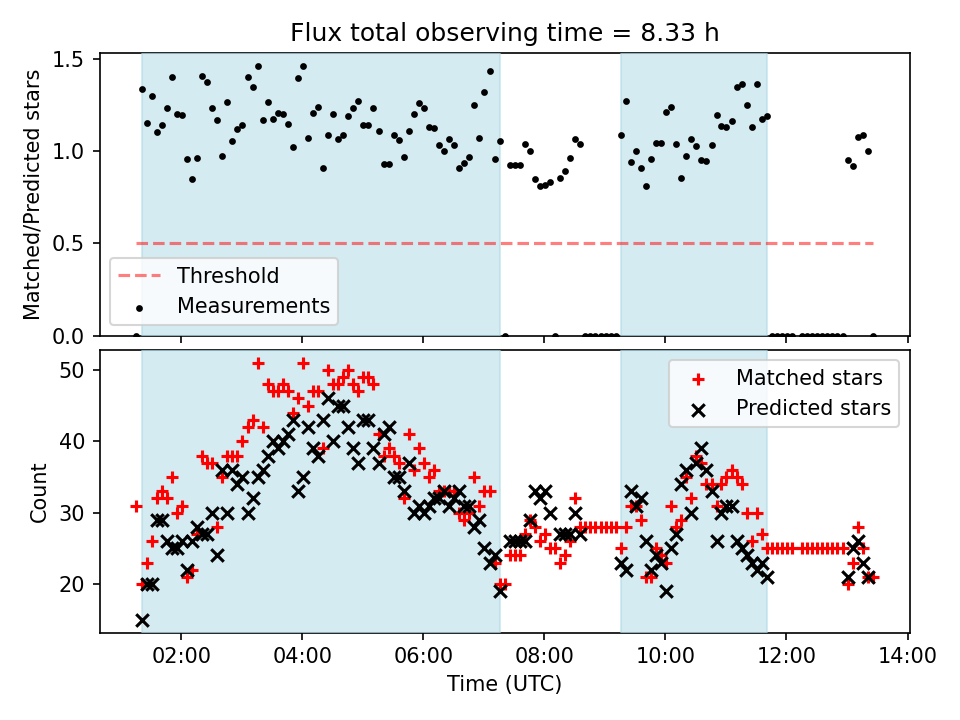 Flux total observing time = 8.33 h

Matched/Predicted stars

1.5
1.0
0.5
0.0

Threshold
Measurements

Count

50
40
30
20

Matched stars
Predicted stars

02:00
04:00
06:00
08:00
10:00
12:00
14:00

Time (UTC)